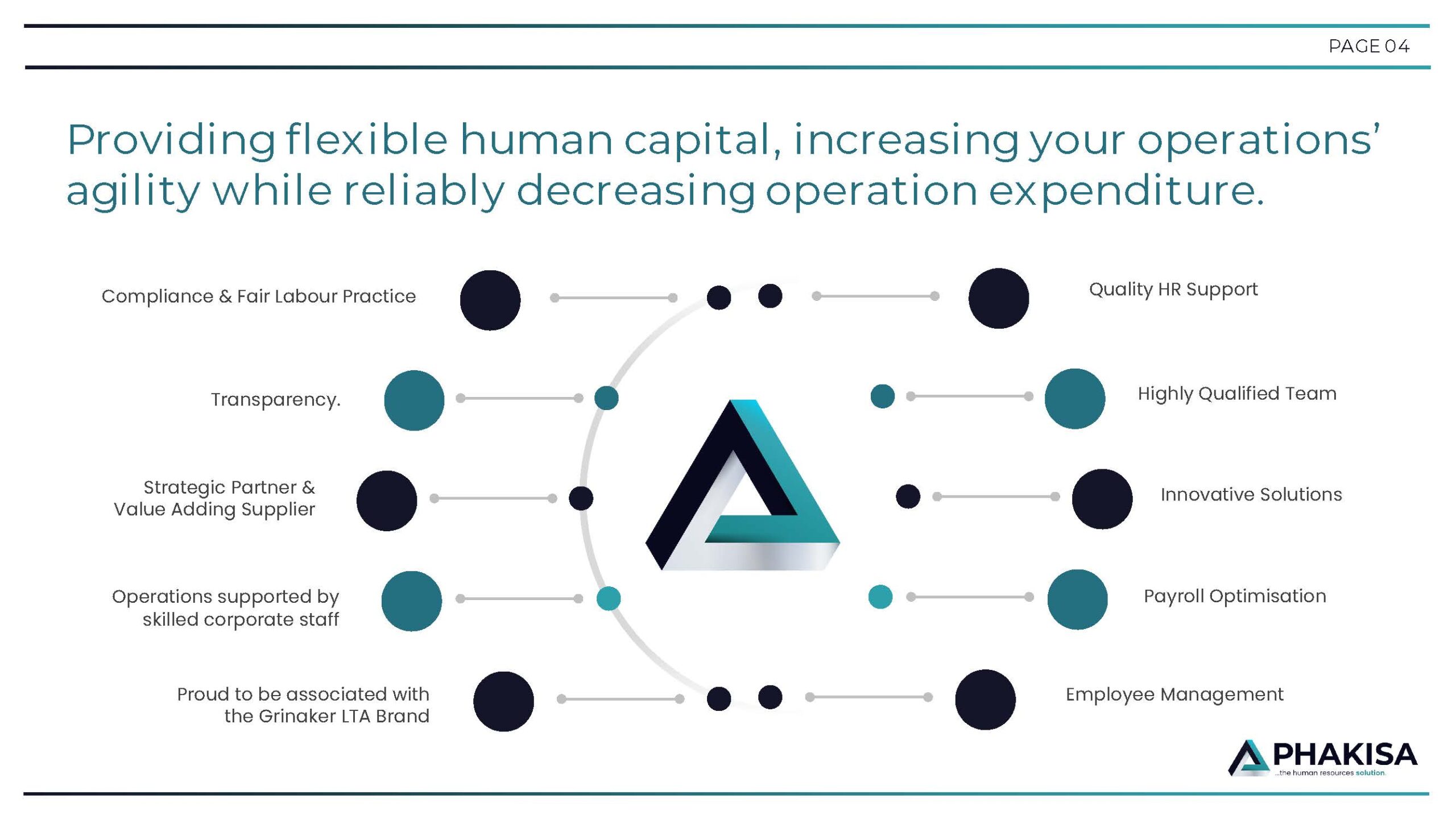 PAGE 04

Providing flexible human capital, increasing your operations' agility while reliably decreasing operation expenditure.

Compliance & Fair Labour Practice

Transparency.

Strategic Partner & Value Adding Supplier

Operations supported by skilled corporate staff

Proud to be associated with the Grinaker LTA Brand

Quality HR Support

Highly Qualified Team

Innovative Solutions

Payroll Optimisation

Employee Management

PHAKISA
...the human resources solution.